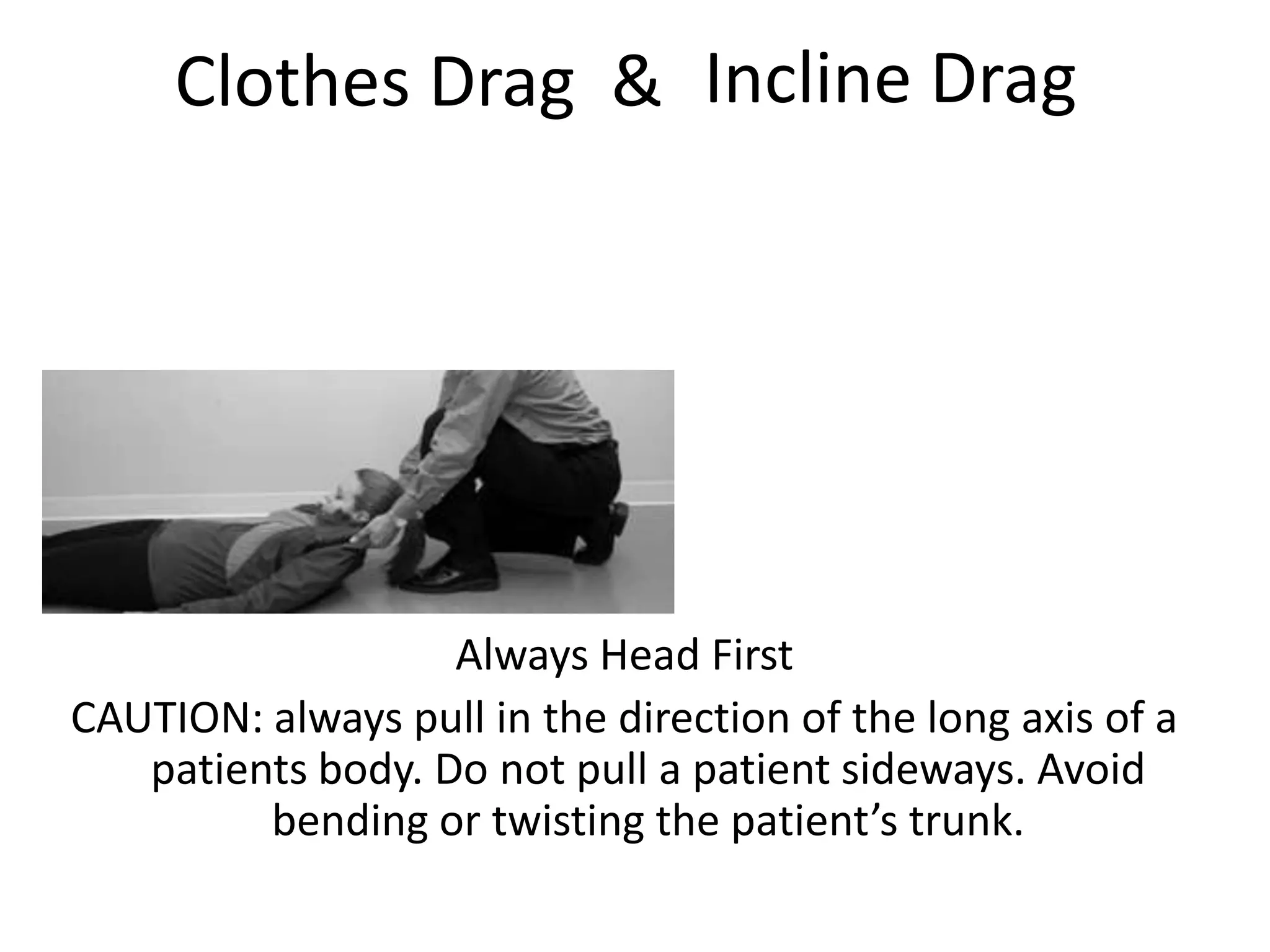 Clothes Drag & Incline Drag

Always Head First

CAUTION: always pull in the direction of the long axis of a patients body. Do not pull a patient sideways. Avoid bending or twisting the patient’s trunk.